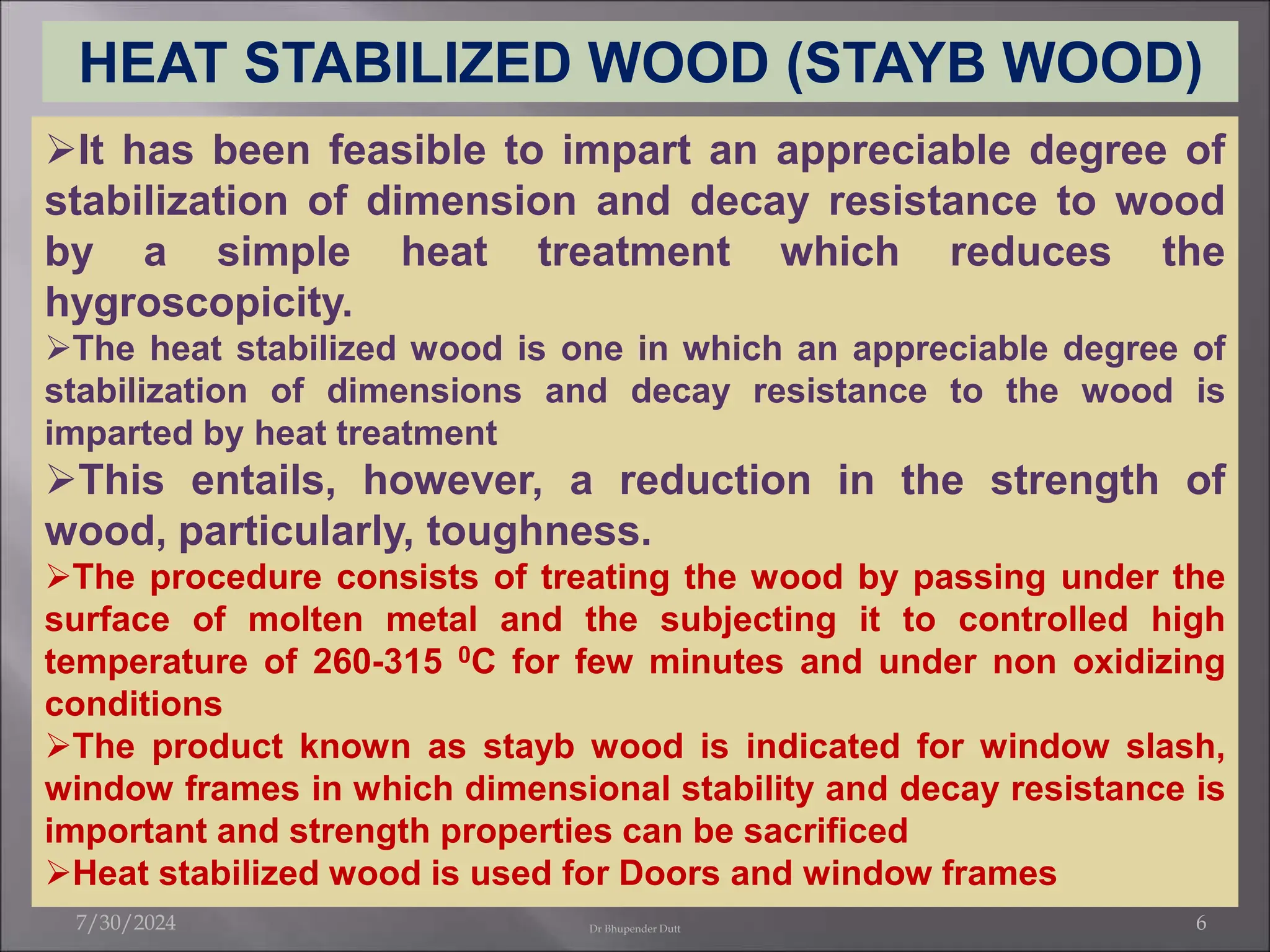 HEAT STABILIZED WOOD (STAYB WOOD)

➢It has been feasible to impart an appreciable degree of stabilization of dimension and decay resistance to wood by a simple heat treatment which reduces the hygroscopicity.

➢The heat stabilized wood is one in which an appreciable degree of stabilization of dimensions and decay resistance to the wood is imparted by heat treatment

➢This entails, however, a reduction in the strength of wood, particularly, toughness.

➢The procedure consists of treating the wood by passing under the surface of molten metal and the subjecting it to controlled high temperature of 260-315 $^0$C for few minutes and under non oxidizing conditions

➢The product known as stayb wood is indicated for window slash, window frames in which dimensional stability and decay resistance is important and strength properties can be sacrificed

➢Heat stabilized wood is used for Doors and window frames

7/30/2024

Dr Bhupender Dutt

6